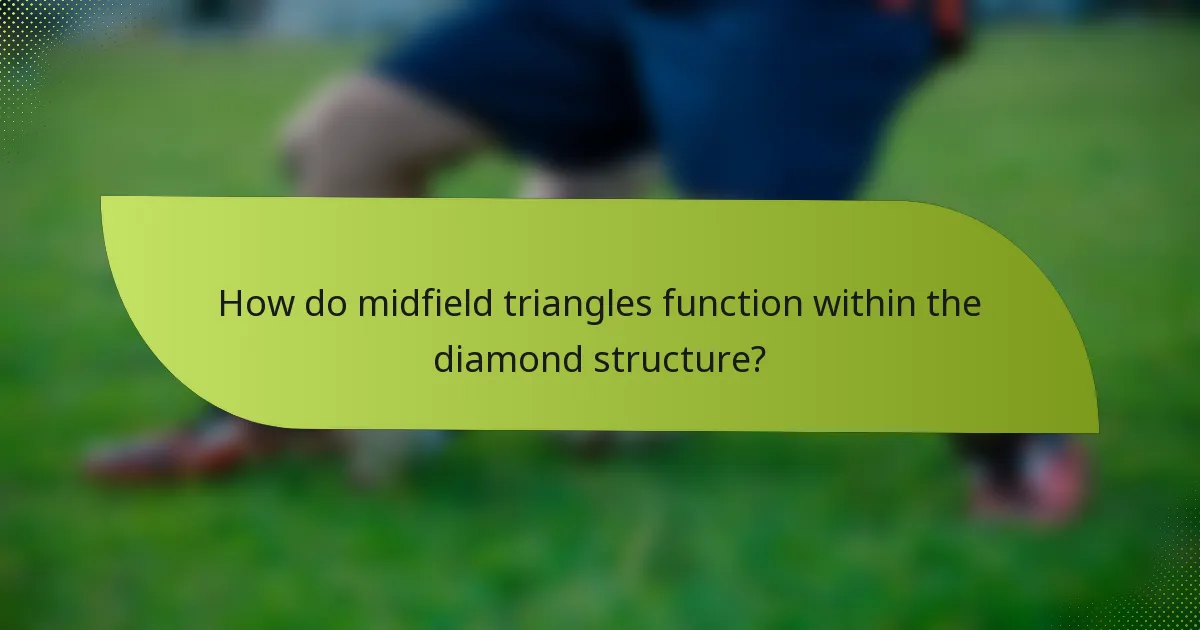 How do midfield triangles function within the diamond structure?